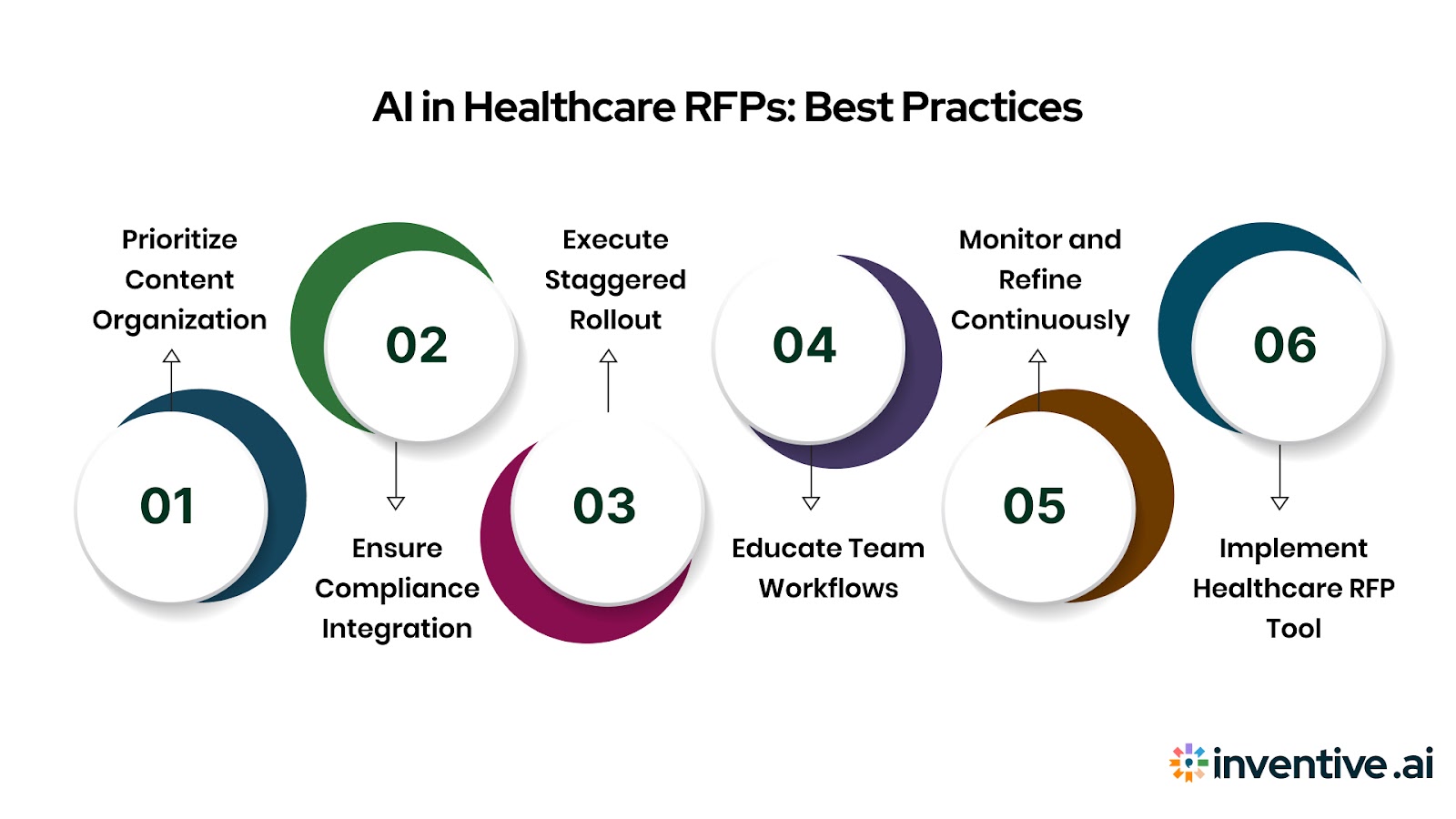 AI in Healthcare RFPs: Best Practices

01

Prioritize Content Organization

02

Ensure Compliance Integration

03

Execute Staggered Rollout

04

Educate Team Workflows

05

Monitor and Refine Continuously

06

Implement Healthcare RFP Tool

inventive.ai